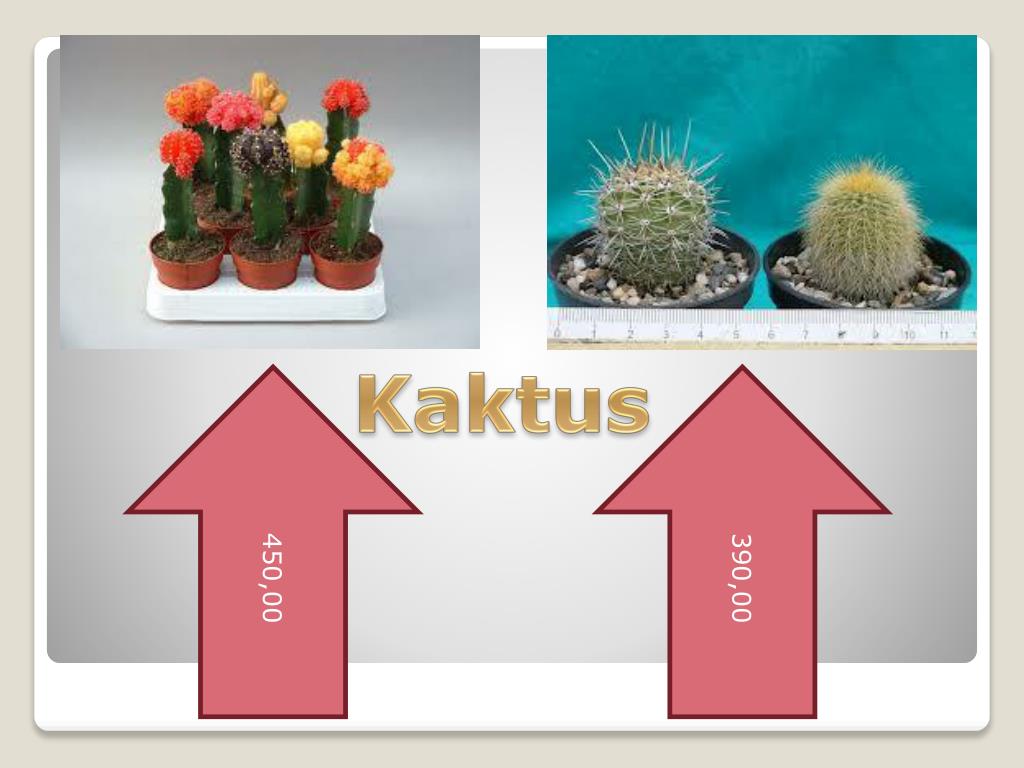 0 1 2 3 4 5 6 7 8 9 10 11

Kaktus

450,00

390,00